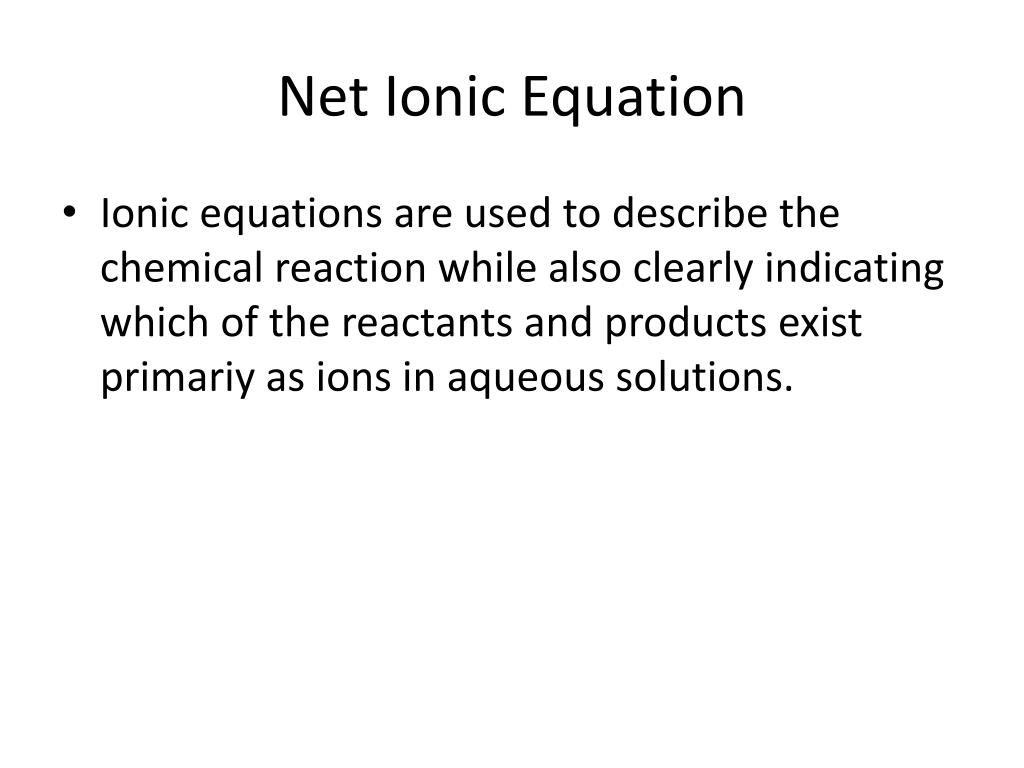 Net Ionic Equation

• Ionic equations are used to describe the chemical reaction while also clearly indicating which of the reactants and products exist primariy as ions in aqueous solutions.